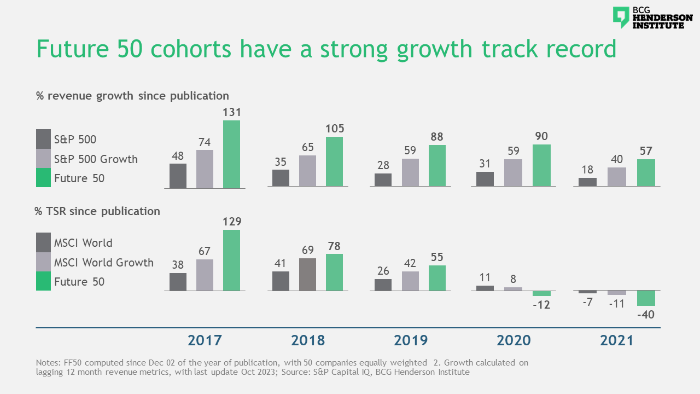 BCG HENDERSON INSTITUTE

Future 50 cohorts have a strong growth track record

% revenue growth since publication

S&P 500
S&P 500 Growth
Future 50

48 74 131
35 65 105
28 59 88
31 59 90
18 40 57

% TSR since publication

MSCI World
MSCI World Growth
Future 50

38 67 129
41 69 78
26 42 55
11 8 -12
-7 -11 -40

2017 2018 2019 2020 2021

Notes: FF50 computed since Dec 02 of the year of publication, with 50 companies equally weighted 2. Growth calculated on lagging 12 month revenue metrics, with last update Oct 2023; Source: S&P Capital IQ, BCG Henderson Institute